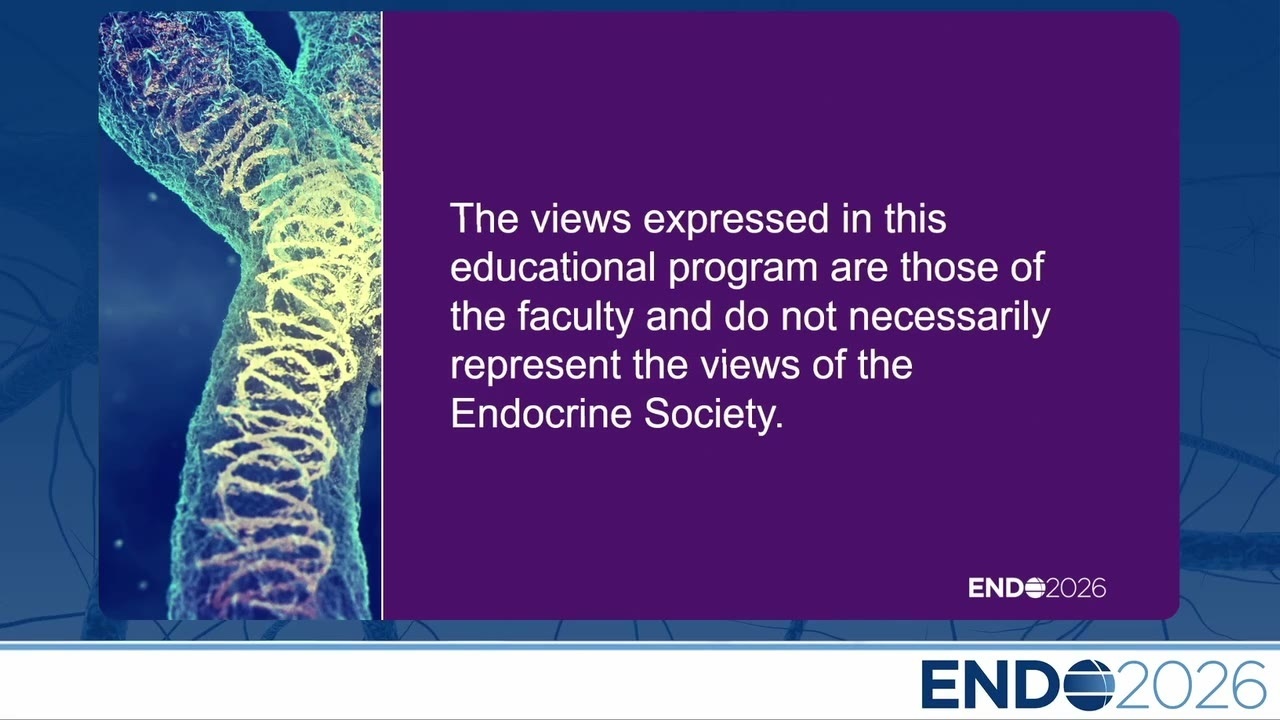 The views expressed in this educational program are those of the faculty and do not necessarily represent the views of the Endocrine Society.

ENDO2026

ENDO2026